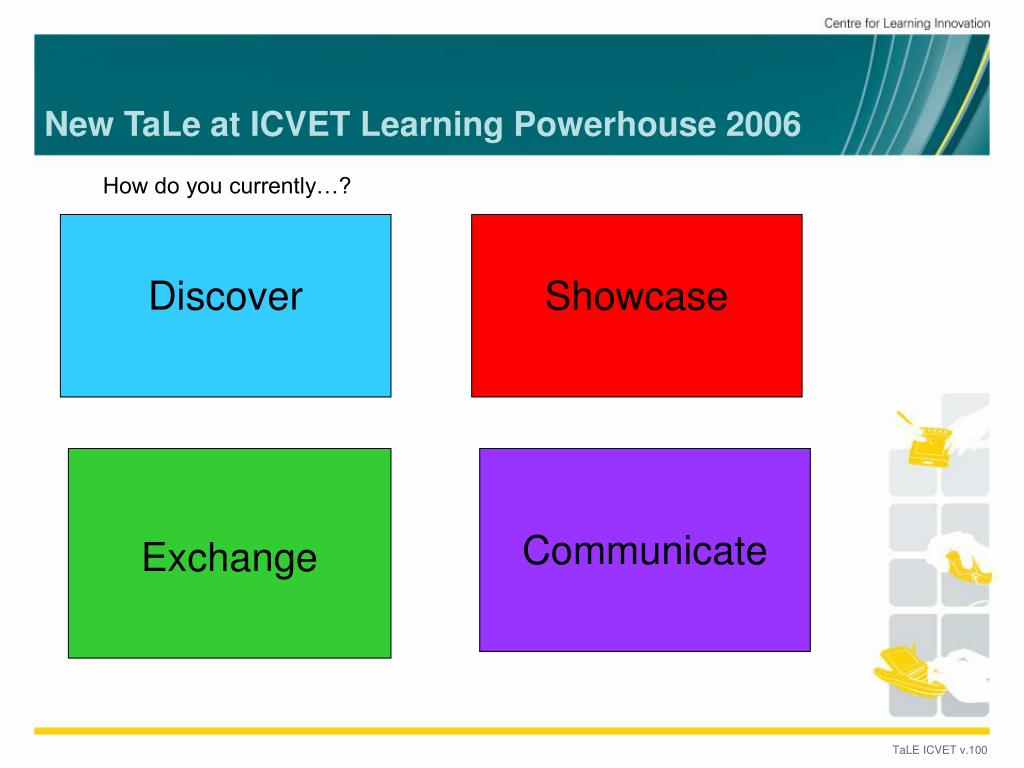 Centre for Learning Innovation

New TaLe at ICVET Learning Powerhouse 2006

How do you currently…?

Discover

Showcase

Exchange

Communicate

TaLE ICVET v.100